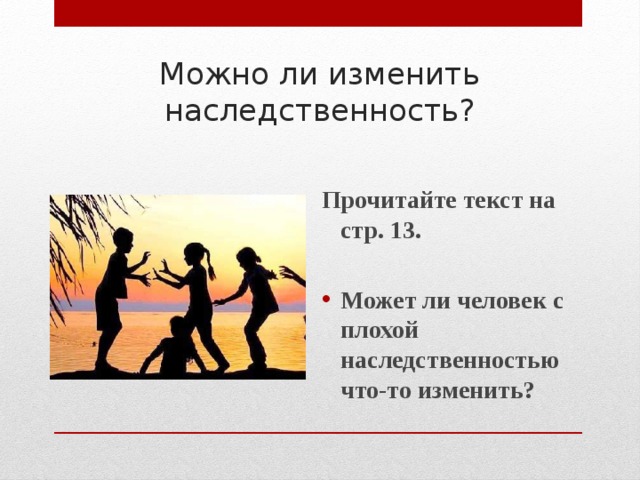 Можно ли изменить наследственность?

Прочитайте текст на стр. 13.

• Может ли человек с плохой наследственностью что-то изменить?